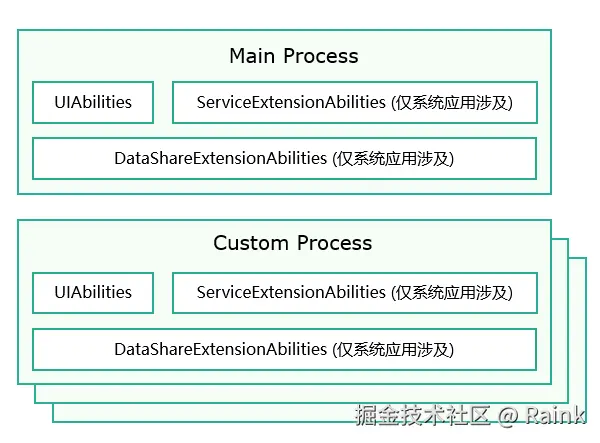 Main Process

UIAbilities

ServiceExtensionAbilities (仅系统应用涉及)

DataShareExtensionAbilities (仅系统应用涉及)

Custom Process

UIAbilities

ServiceExtensionAbilities (仅系统应用涉及)

DataShareExtensionAbilities (仅系统应用涉及)

掘金技术社区 @ Raink